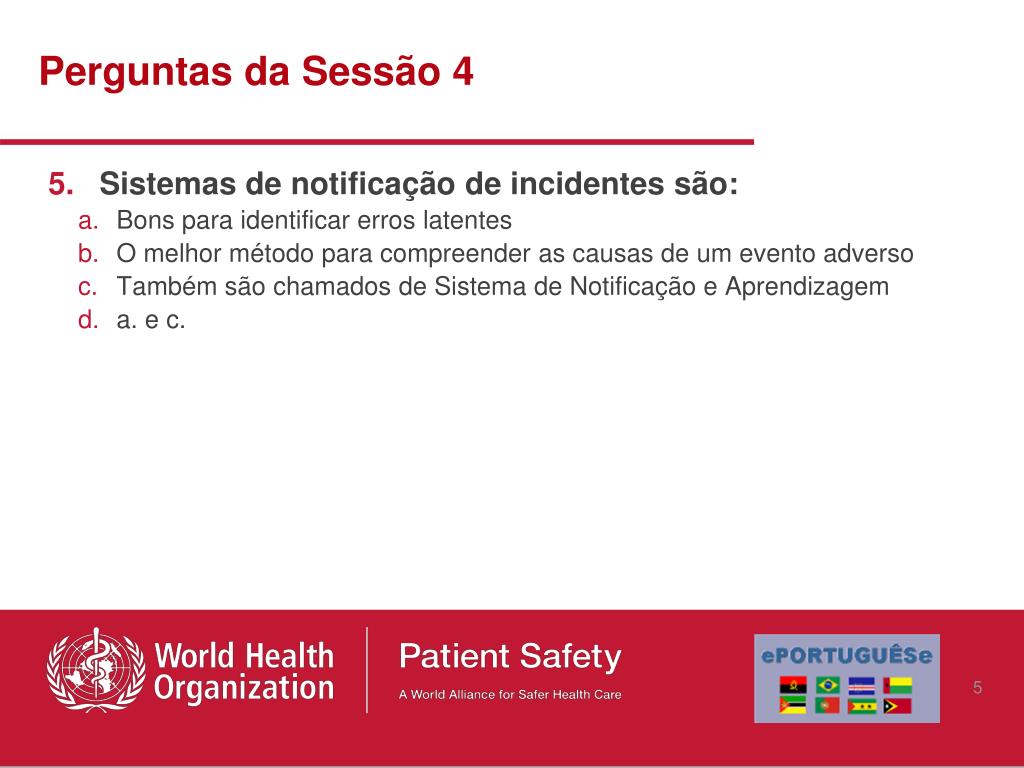 Perguntas da Sessão 4

5. Sistemas de notificação de incidentes são:
a. Bons para identificar erros latentes
b. O melhor método para compreender as causas de um evento adverso
c. Também são chamados de Sistema de Notificação e Aprendizagem
d. a. e c.

World Health Organization

Patient Safety
A World Alliance for Safer Health Care

ePORTUGUÊSe

5